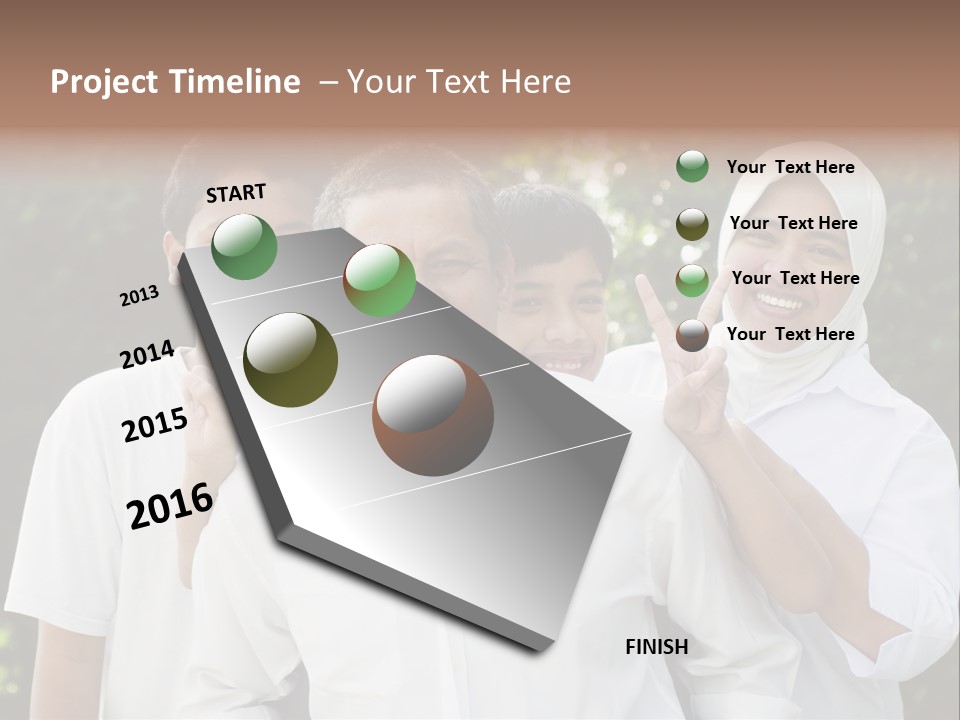 Project Timeline – Your Text Here

START

2013

2014

2015

2016

FINISH

Your Text Here

Your Text Here

Your Text Here

Your Text Here